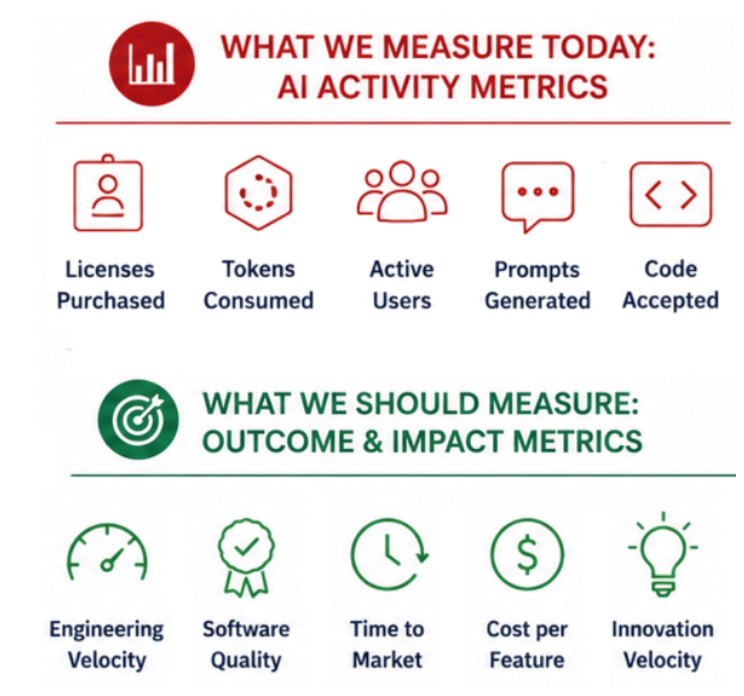 WHAT WE MEASURE TODAY: AI ACTIVITY METRICS

Licenses Purchased

Tokens Consumed

Active Users

Prompts Generated

Code Accepted

WHAT WE SHOULD MEASURE: OUTCOME & IMPACT METRICS

Engineering Velocity

Software Quality

Time to Market

Cost per Feature

Innovation Velocity